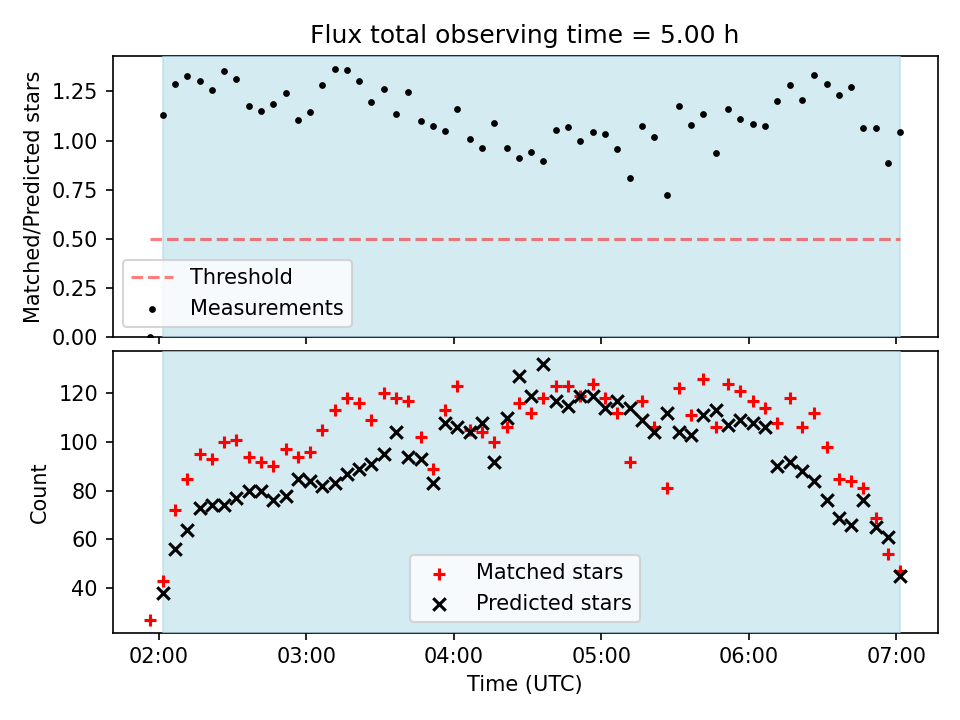 Flux total observing time = 5.00 h

Matched/Predicted stars

1.25
1.00
0.75
0.50
0.25
0.00

Threshold
Measurements

Count

120
100
80
60
40

Matched stars
Predicted stars

02:00
03:00
04:00
05:00
06:00
07:00

Time (UTC)